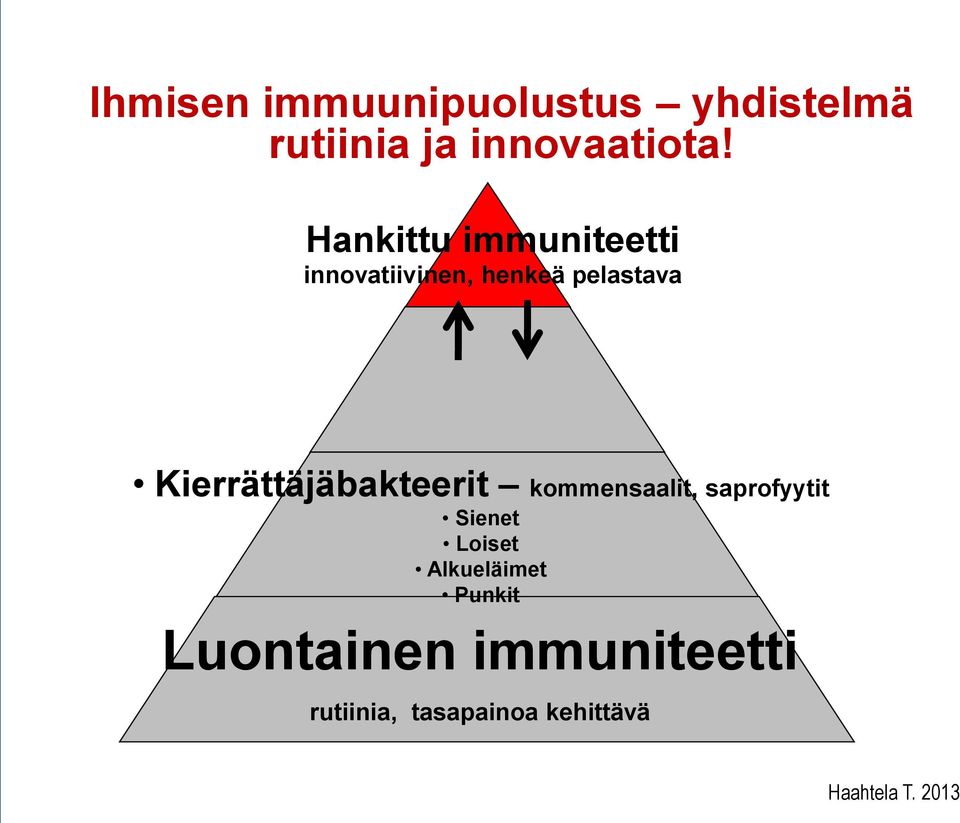 Ihmisen immuunipuolustus – yhdistelmä rutiinia ja innovaatiota!

Hankittu immuniteetti
innovatiivinen, henkeä pelastava

• Kierrättäjäbakteerit – kommensaalit, saprofyytit
• Sienet
• Loiset
• Alkueläimet
• Punkit

Luontainen immuniteetti
rutiinia, tasapainoa kehittävä

Haahtela T. 2013